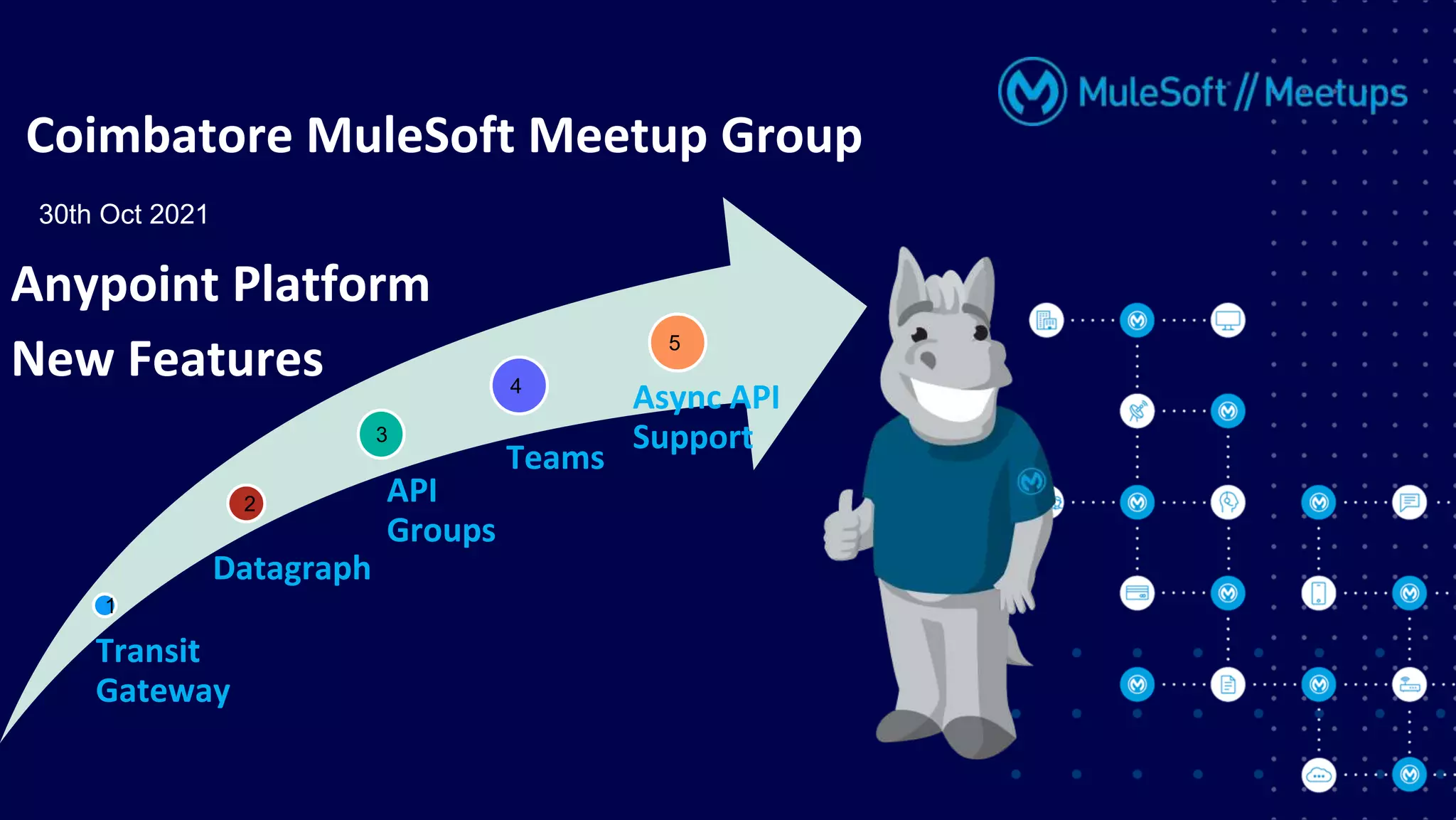 MuleSoft // Meetups

Coimbatore MuleSoft Meetup Group

30th Oct 2021

Anypoint Platform

New Features

1

Transit Gateway

2

Datagraph

3

API Groups

4

Teams

5

Async API Support